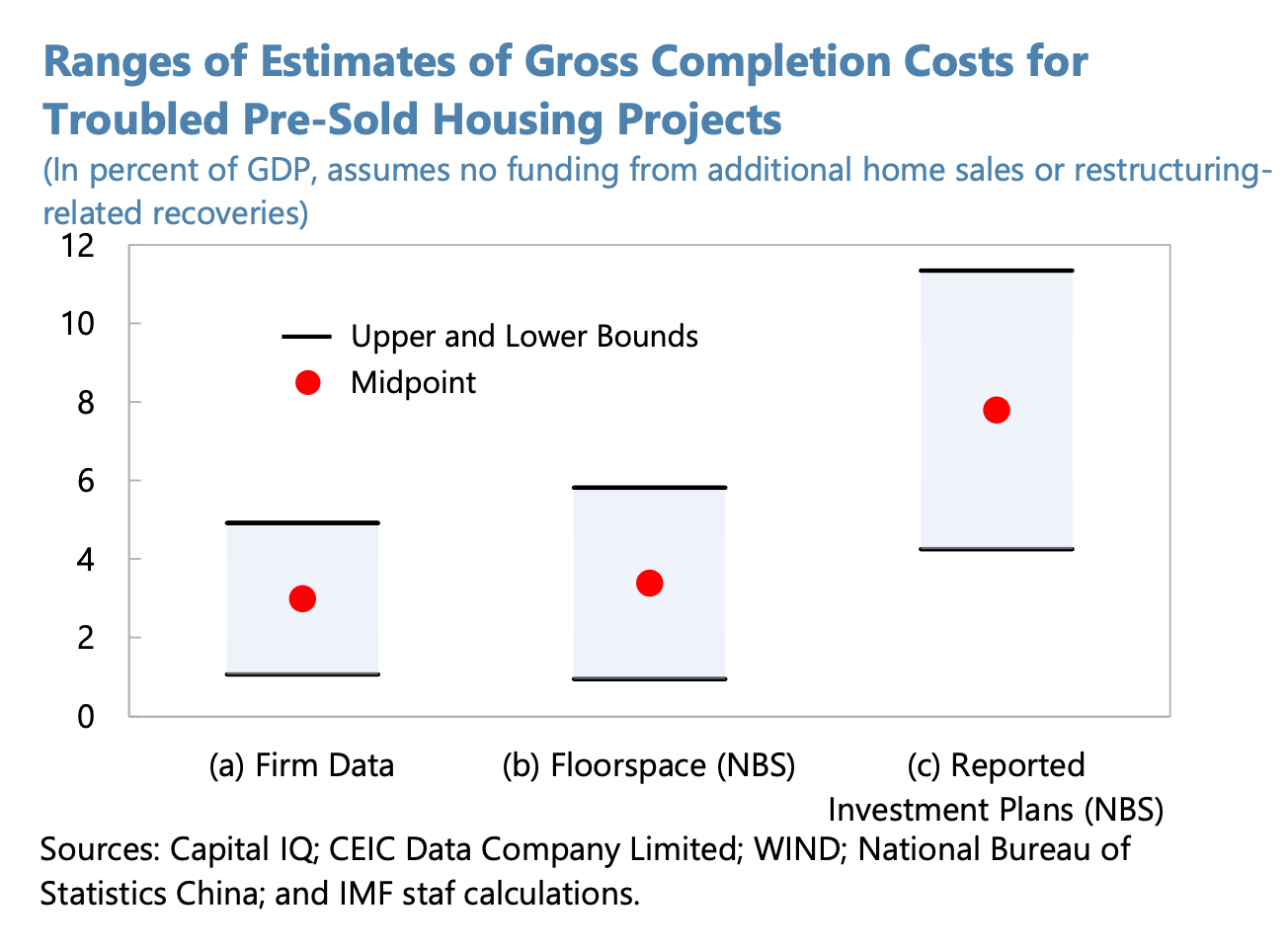 Ranges of Estimates of Gross Completion Costs for Troubled Pre-Sold Housing Projects
(In percent of GDP, assumes no funding from additional home sales or restructuring-related recoveries)

12
10
8
6
4
2
0

Upper and Lower Bounds
Midpoint

(a) Firm Data
(b) Floorspace (NBS)
(c) Reported Investment Plans (NBS)

Sources: Capital IQ; CEIC Data Company Limited; WIND; National Bureau of Statistics China; and IMF staf calculations.